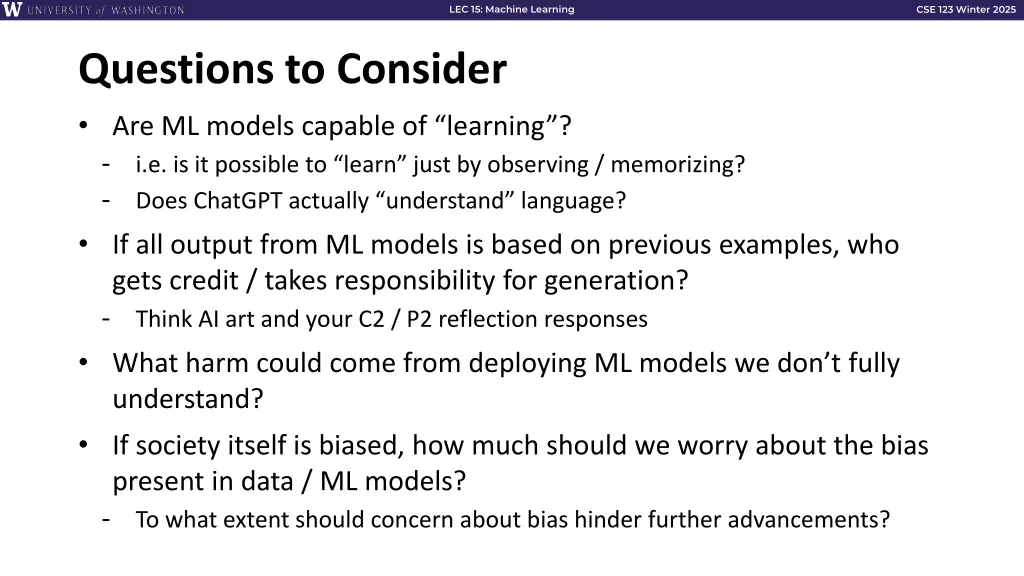 W UNIVERSITY of WASHINGTON LEC 15: Machine Learning CSE 123 Winter 2025

Questions to Consider

• Are ML models capable of “learning”?
- i.e. is it possible to “learn” just by observing / memorizing?
- Does ChatGPT actually “understand” language?

• If all output from ML models is based on previous examples, who gets credit / takes responsibility for generation?
- Think AI art and your C2 / P2 reflection responses

• What harm could come from deploying ML models we don’t fully understand?

• If society itself is biased, how much should we worry about the bias present in data / ML models?
- To what extent should concern about bias hinder further advancements?